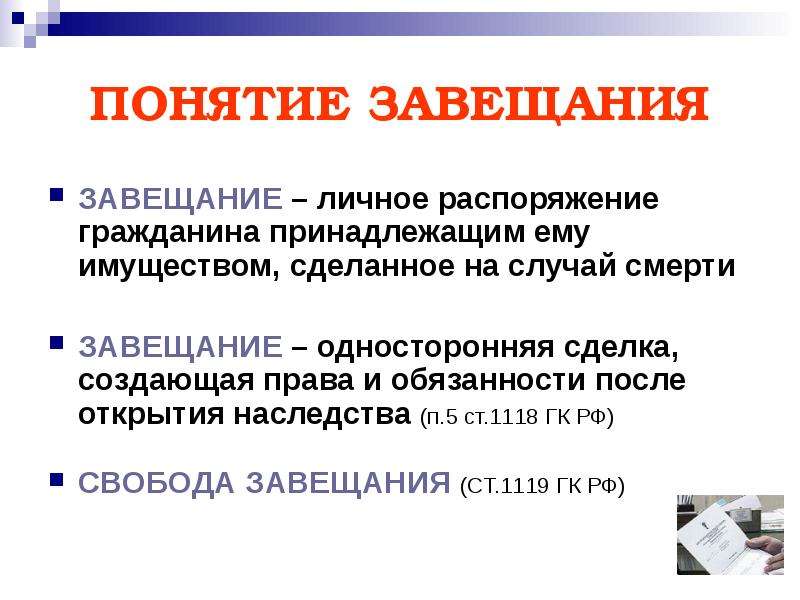 ПОНЯТИЕ ЗАВЕЩАНИЯ

ЗАВЕЩАНИЕ – личное распоряжение гражданина принадлежащим ему имуществом, сделанное на случай смерти

ЗАВЕЩАНИЕ – односторонняя сделка, создающая права и обязанности после открытия наследства (п.5 ст.1118 ГК РФ)

СВОБОДА ЗАВЕЩАНИЯ (СТ.1119 ГК РФ)